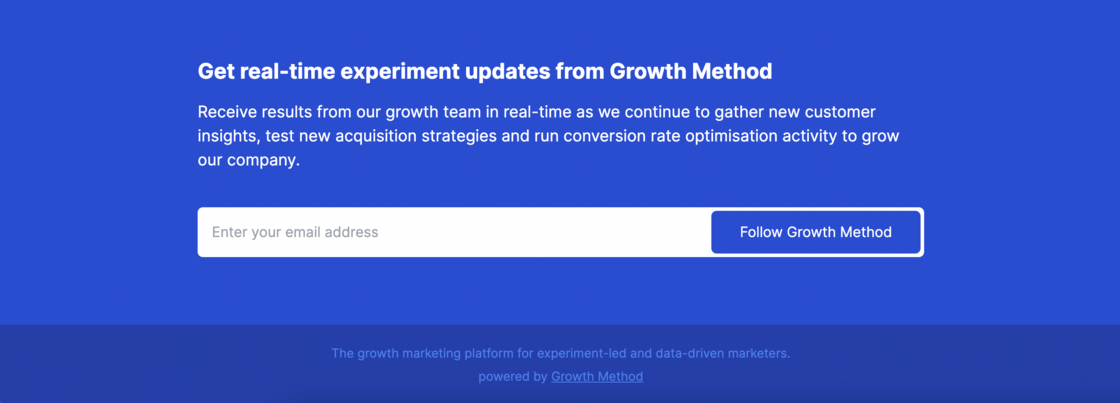 Get real-time experiment updates from Growth Method

Receive results from our growth team in real-time as we continue to gather new customer insights, test new acquisition strategies and run conversion rate optimisation activity to grow our company.

Enter your email address

Follow Growth Method

The growth marketing platform for experiment-led and data-driven marketers.

powered by Growth Method